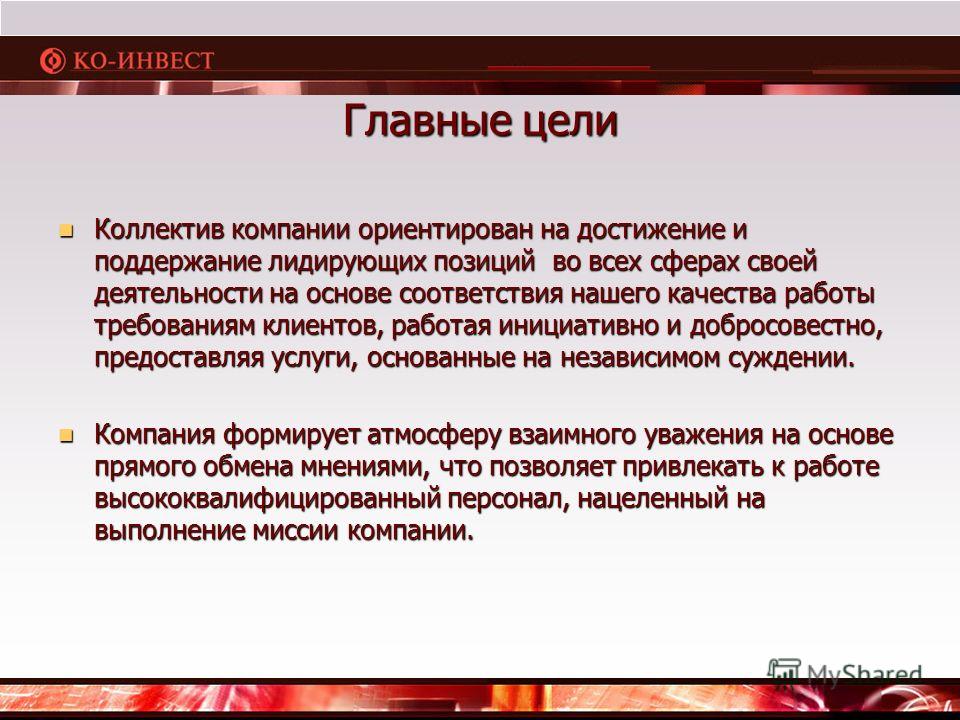 КО-ИНВЕСТ

Главные цели

Коллектив компании ориентирован на достижение и поддержание лидирующих позиций во всех сферах своей деятельности на основе соответствия нашего качества работы требованиям клиентов, работая инициативно и добросовестно, предоставляя услуги, основанные на независимом суждении.

Компания формирует атмосферу взаимного уважения на основе прямого обмена мнениями, что позволяет привлекать к работе высококвалифицированный персонал, нацеленный на выполнение миссии компании.

MyShared